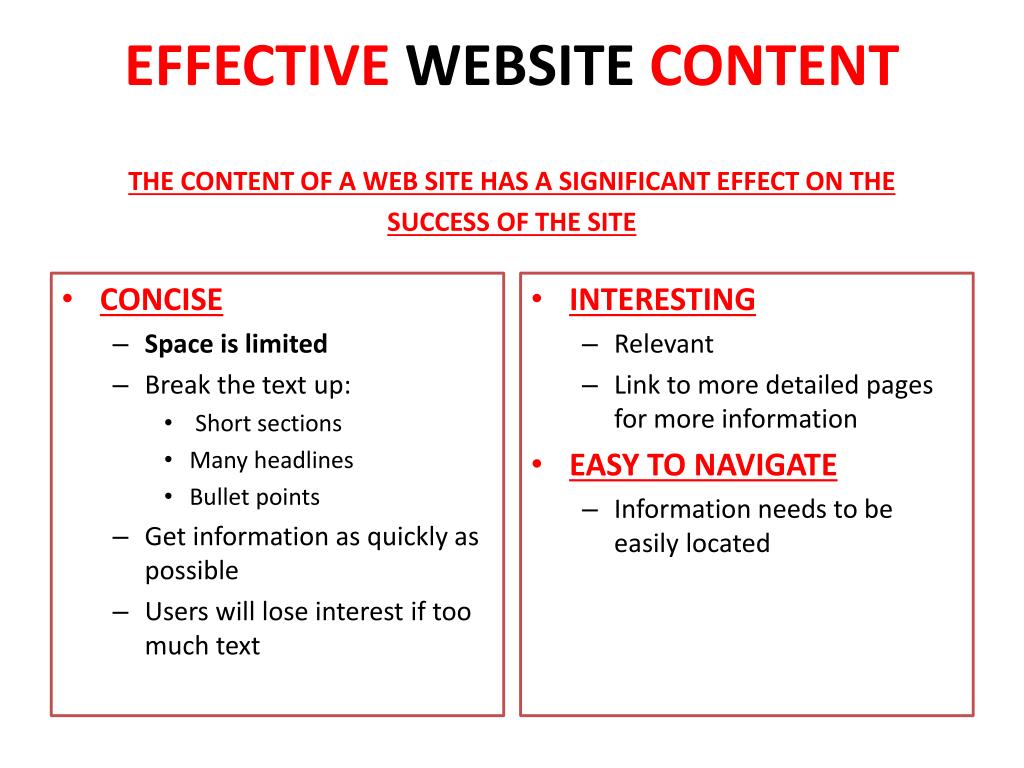 EFFECTIVE WEBSITE CONTENT

THE CONTENT OF A WEB SITE HAS A SIGNIFICANT EFFECT ON THE SUCCESS OF THE SITE

• CONCISE
– Space is limited
– Break the text up:
• Short sections
• Many headlines
• Bullet points
– Get information as quickly as possible
– Users will lose interest if too much text

• INTERESTING
– Relevant
– Link to more detailed pages for more information
• EASY TO NAVIGATE
– Information needs to be easily located